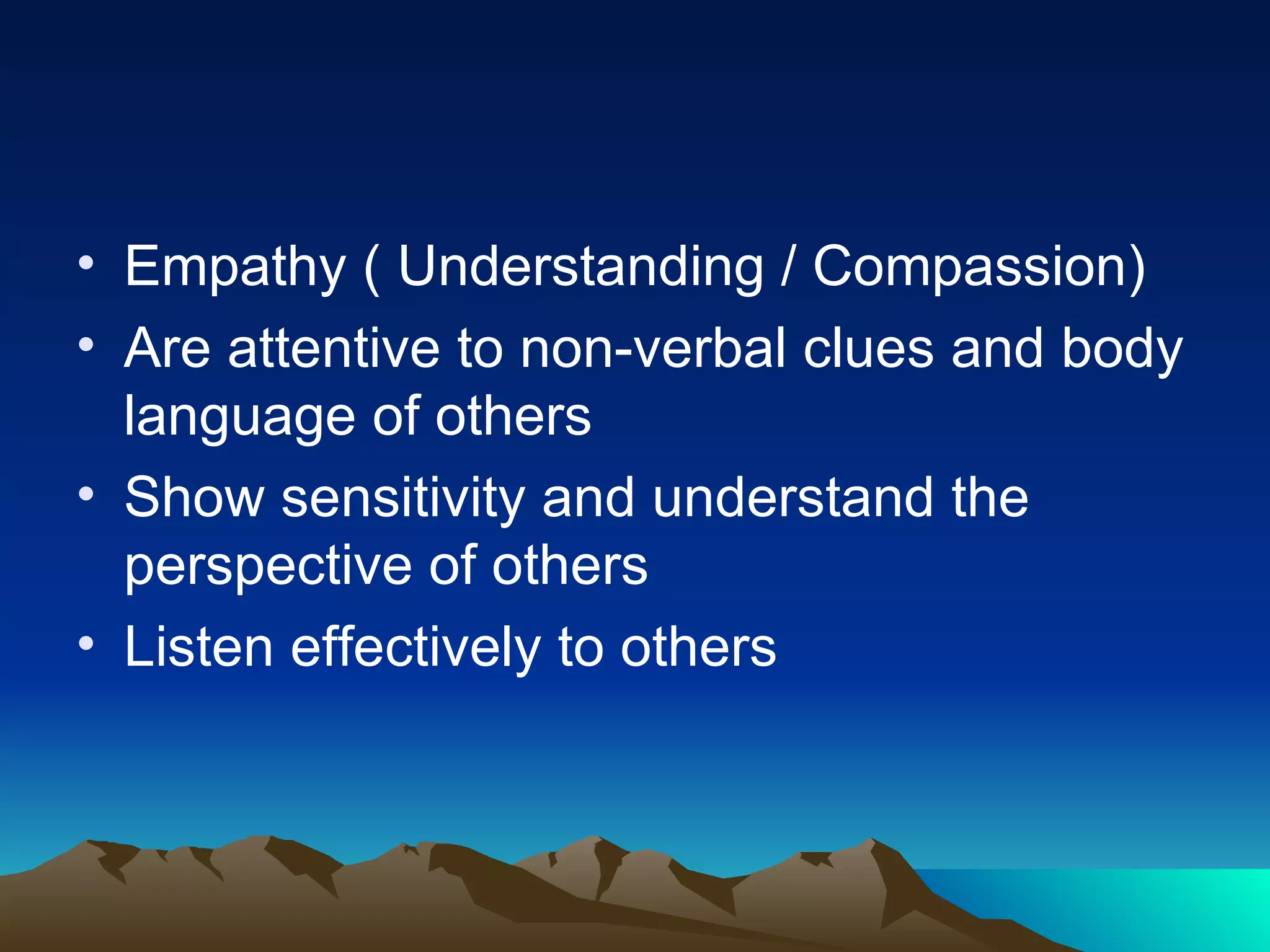 • Empathy ( Understanding / Compassion)
• Are attentive to non-verbal clues and body language of others
• Show sensitivity and understand the perspective of others
• Listen effectively to others